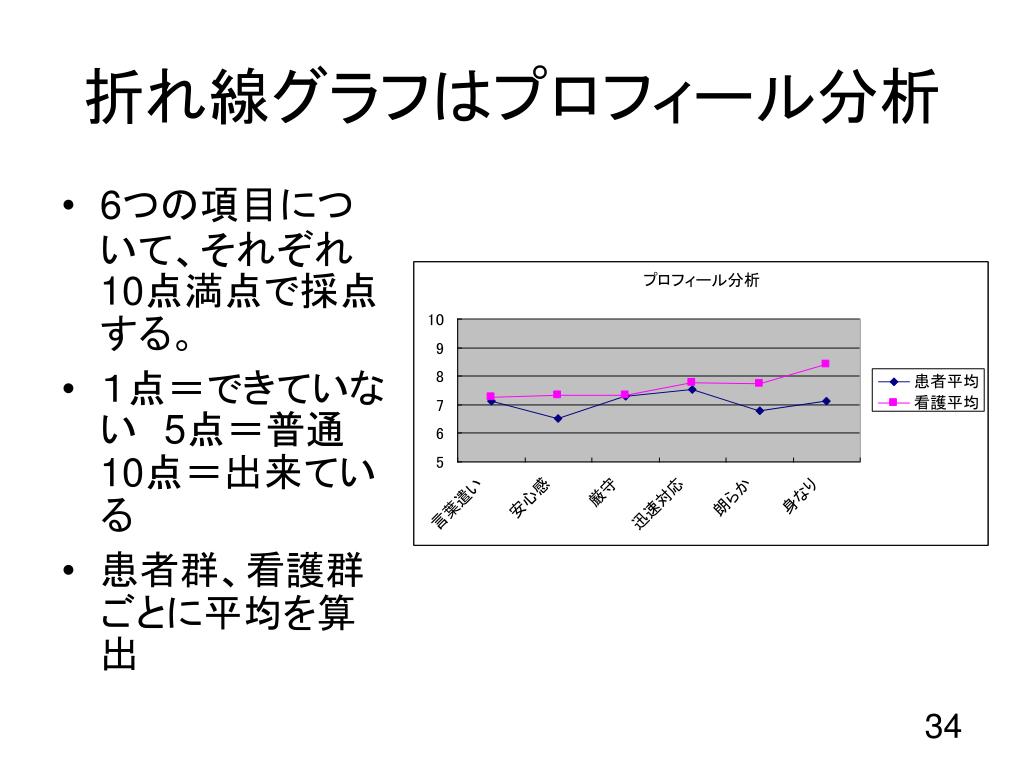 折れ線グラフはプロフィール分析

• 6つの項目について、それぞれ10点満点で採点する。
• 1点＝できていない 5点＝普通 10点＝出来ている
• 患者群、看護群ごとに平均を算出

プロフィール分析

10
9
8
7
6
5

言葉遣い
安心感
厳守
迅速対応
朗らか
身なり

患者平均
看護平均

34